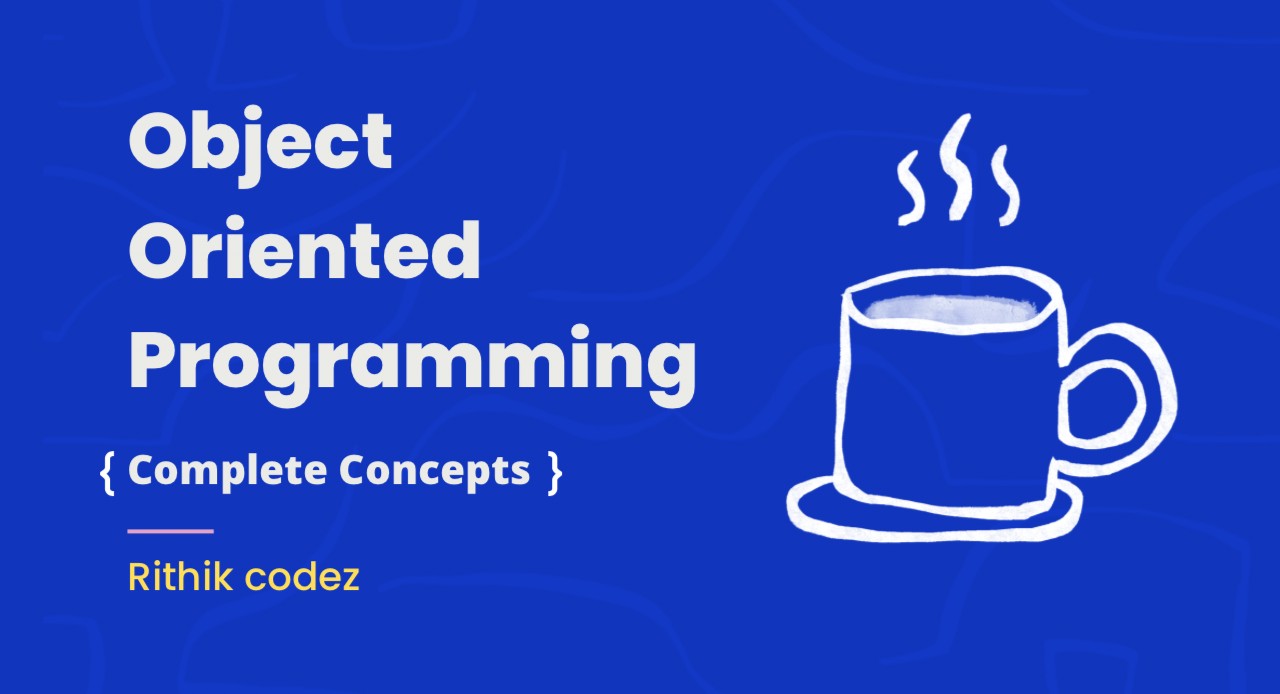 Object
Oriented
Programming

{ Complete Concepts }

Rithik codez